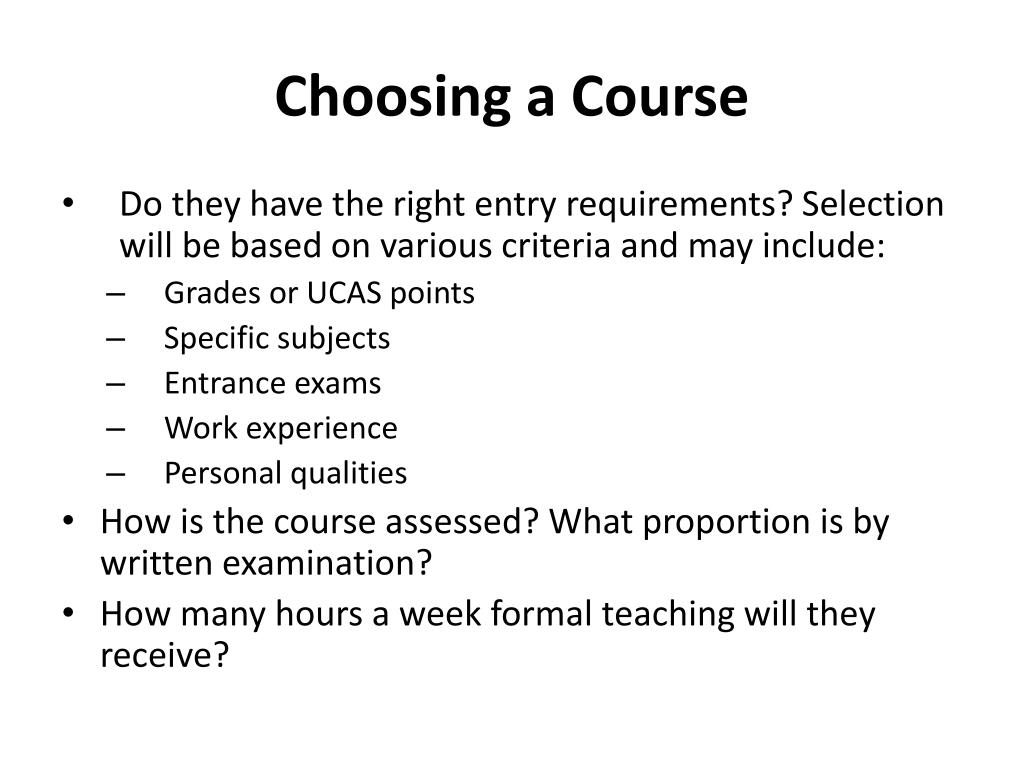 Choosing a Course

• Do they have the right entry requirements? Selection will be based on various criteria and may include:
  – Grades or UCAS points
  – Specific subjects
  – Entrance exams
  – Work experience
  – Personal qualities
• How is the course assessed? What proportion is by written examination?
• How many hours a week formal teaching will they receive?